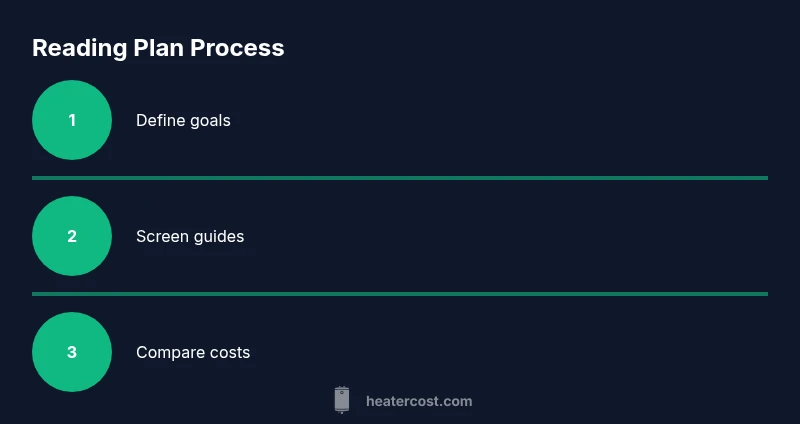 Reading Plan Process

1

Define goals

2

Screen guides

3

Compare costs

heatercost.com